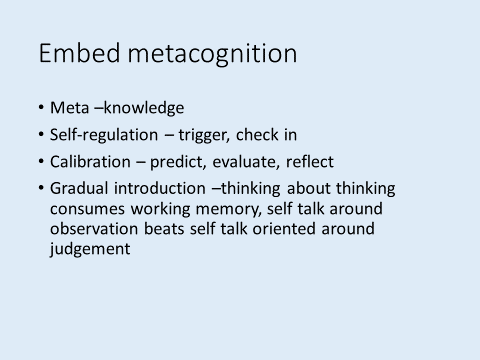 Embed metacognition

• Meta –knowledge
• Self-regulation – trigger, check in
• Calibration – predict, evaluate, reflect
• Gradual introduction –thinking about thinking consumes working memory, self talk around observation beats self talk oriented around judgement